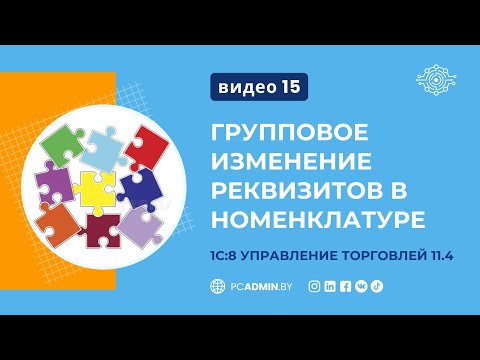 видео 15

ГРУППОВОЕ ИЗМЕНЕНИЕ РЕКВИЗИТОВ В НОМЕНКЛАТУРЕ

1С:8 УПРАВЛЕНИЕ ТОРГОВЛЕЙ 11.4

PCADMIN.BY